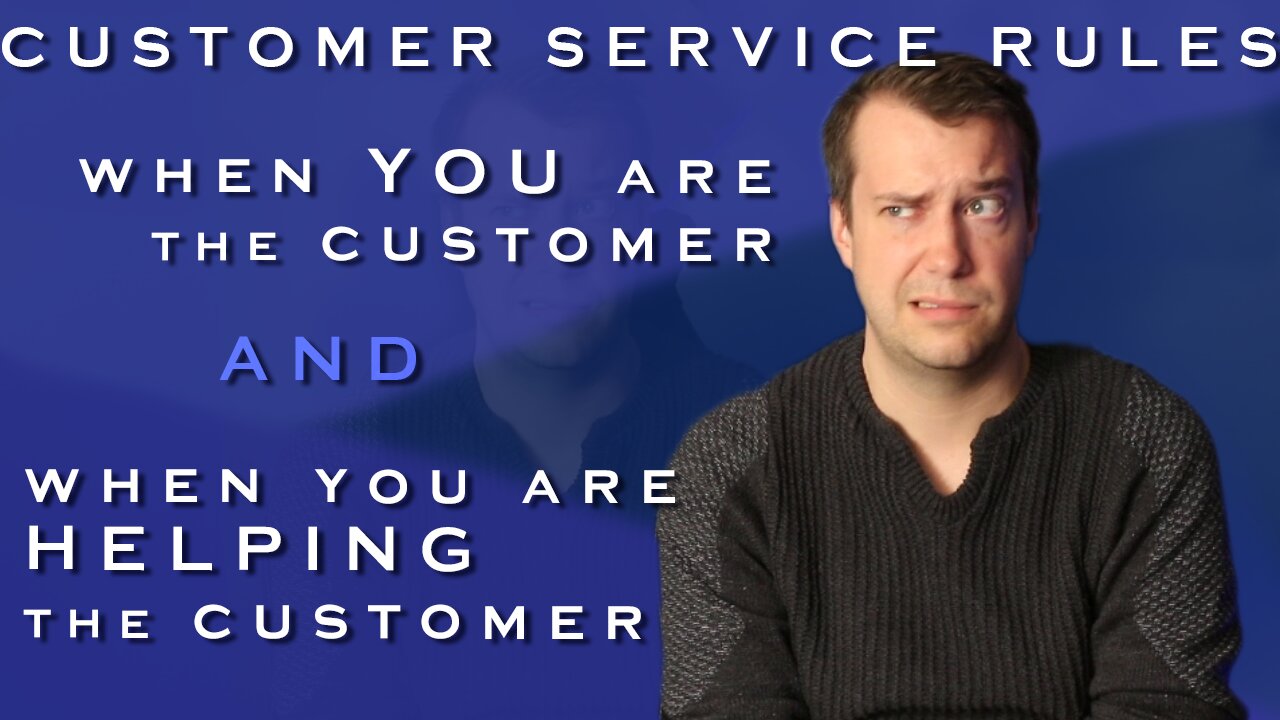 CUSTOMER SERVICE RULES

WHEN YOU ARE THE CUSTOMER

AND

WHEN YOU ARE HELPING THE CUSTOMER